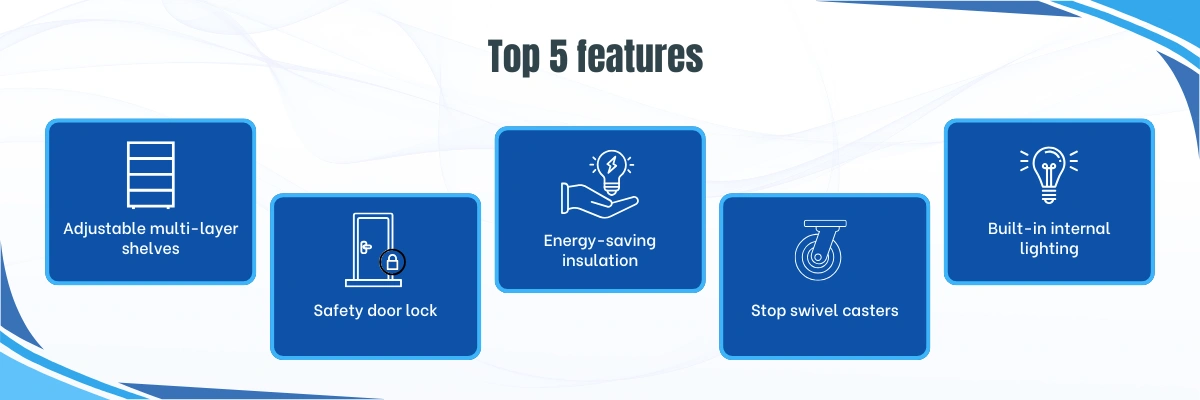 Top 5 features

Adjustable multi-layer shelves

Safety door lock

Energy-saving insulation

Stop swivel casters

Built-in internal lighting